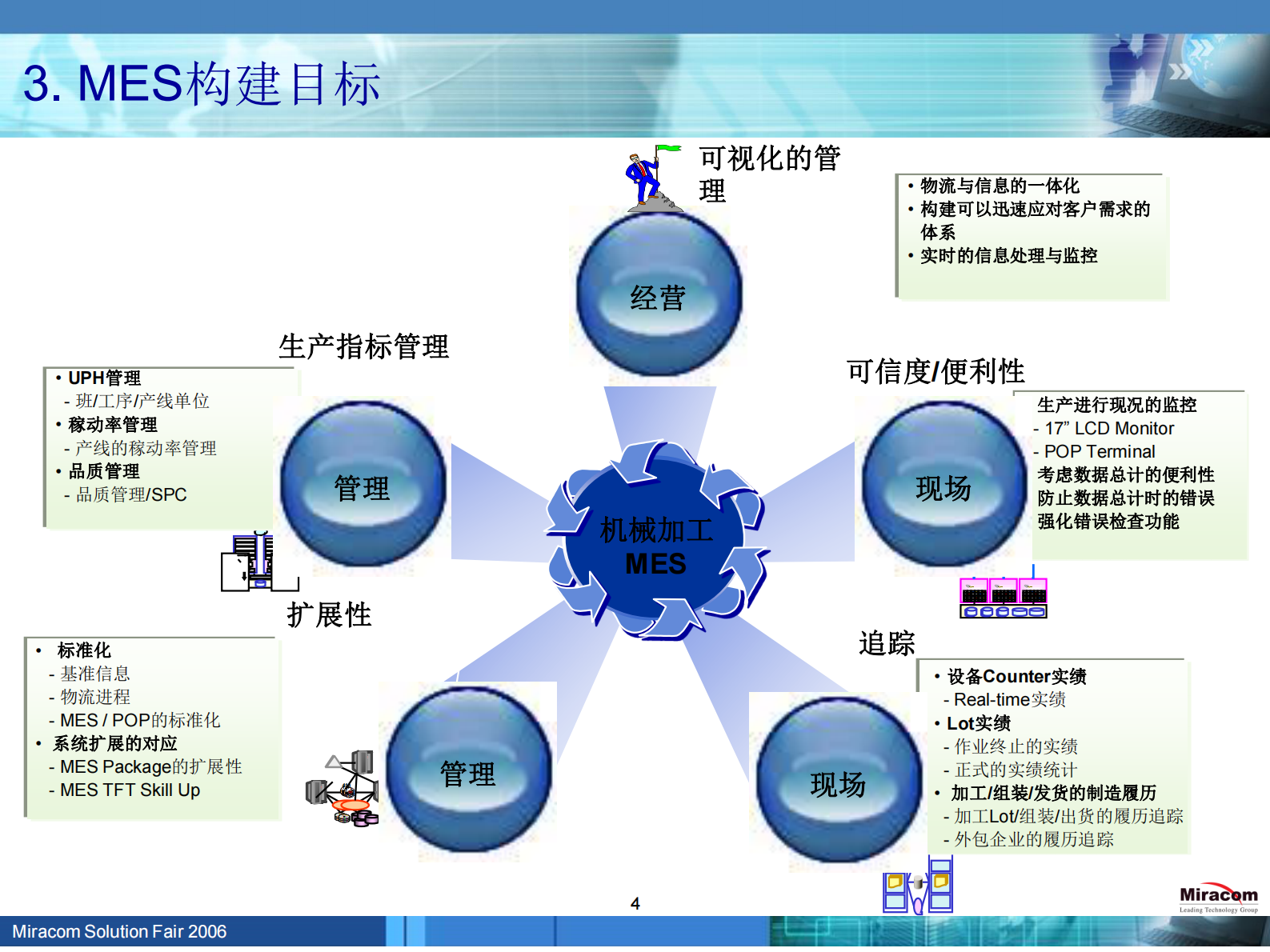 3. MES构建目标

可视化的管理

• 物流与信息的一体化
• 构建可以迅速应对客户需求的体系
• 实时的信息处理与监控

经营

生产指标管理

• UPH管理
- 班/工序/产线单位
• 稼动率管理
- 产线的稼动率管理
• 品质管理
- 品质管理/SPC

管理

可信度/便利性

生产进行现况的监控
- 17” LCD Monitor
- POP Terminal
考虑数据总计的便利性
防止数据总计时的错误
强化错误检查功能

现场

机械加工
MES

扩展性

• 标准化
- 基准信息
- 物流进程
- MES / POP的标准化
• 系统扩展的对应
- MES Package的扩展性
- MES TFT Skill Up

管理

追踪

• 设备Counter实绩
- Real-time实绩
• Lot实绩
- 作业终止的实绩
- 正式的实绩统计
• 加工/组装/发货的制造履历
- 加工Lot/组装/出货的履历追踪
- 外包企业的履历追踪

现场

4

Miracom
Leading Technology Group

Miracom Solution Fair 2006